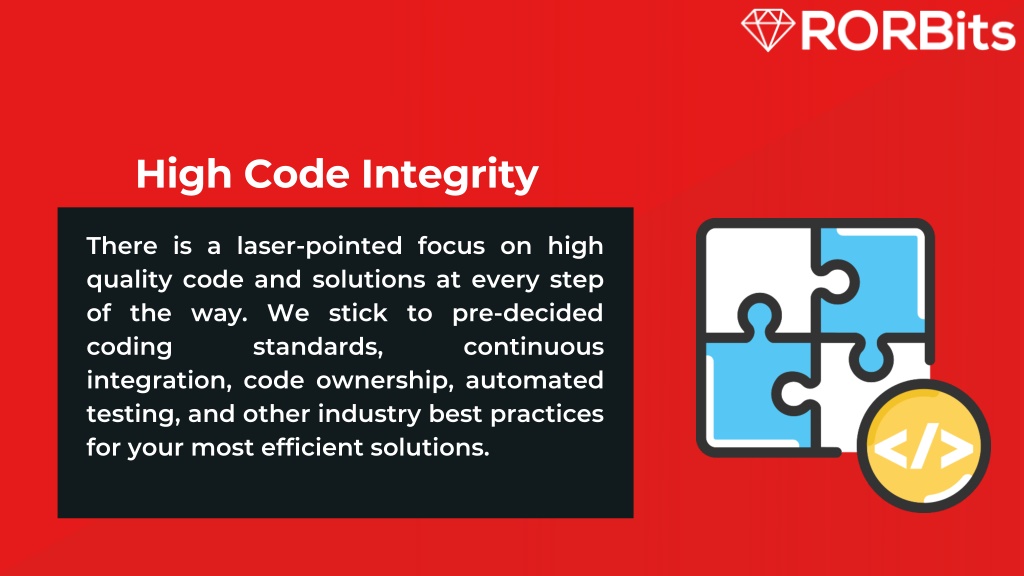 RORBits

High Code Integrity

There is a laser-pointed focus on high quality code and solutions at every step of the way. We stick to pre-decided coding standards, continuous integration, code ownership, automated testing, and other industry best practices for your most efficient solutions.

</>